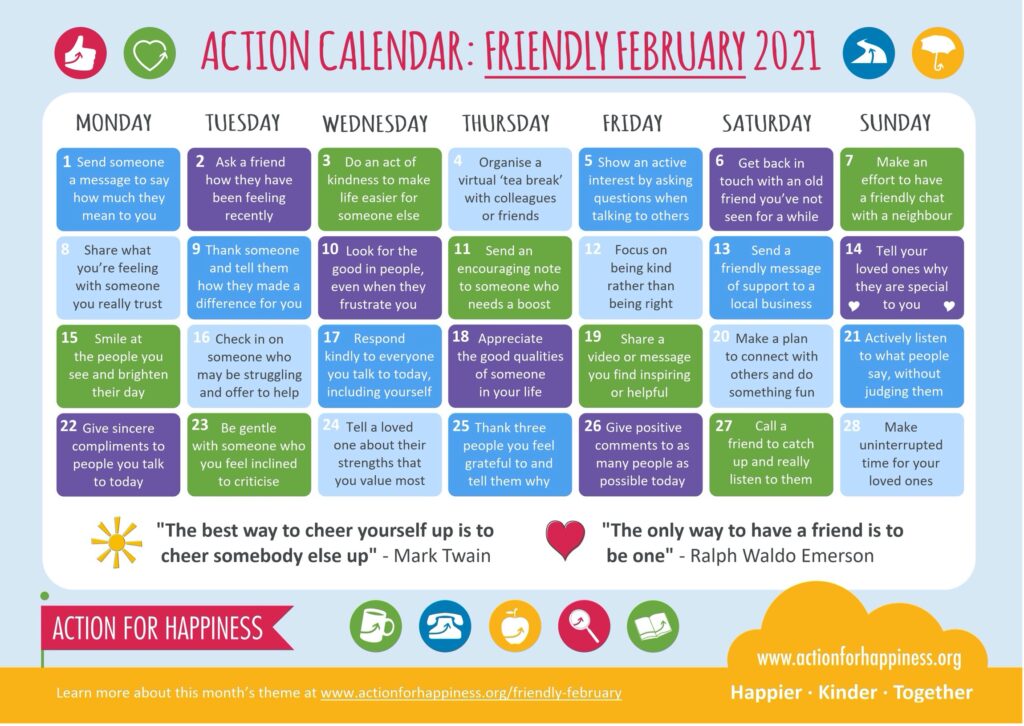 ACTION CALENDAR: FRIENDLY FEBRUARY 2021

| MONDAY | TUESDAY | WEDNESDAY | THURSDAY | FRIDAY | SATURDAY | SUNDAY |
|---|---|---|---|---|---|---|
| 1 Send someone a message to say how much they mean to you | 2 Ask a friend how they have been feeling recently | 3 Do an act of kindness to make life easier for someone else | 4 Organise a virtual 'tea break' with colleagues or friends | 5 Show an active interest by asking questions when talking to others | 6 Get back in touch with an old friend you've not seen for a while | 7 Make an effort to have a friendly chat with a neighbour |
| 8 Share what you're feeling with someone you really trust | 9 Thank someone and tell them how they made a difference for you | 10 Look for the good in people, even when they frustrate you | 11 Send an encouraging note to someone who needs a boost | 12 Focus on being kind rather than being right | 13 Send a friendly message of support to a local business | 14 Tell your loved ones why they are special to you |
| 15 Smile at the people you see and brighten their day | 16 Check in on someone who may be struggling and offer to help | 17 Respond kindly to everyone you talk to today, including yourself | 18 Appreciate the good qualities of someone in your life | 19 Share a video or message you find inspiring or helpful | 20 Make a plan to connect with others and do something fun | 21 Actively listen to what people say, without judging them |
| 22 Give sincere compliments to people you talk to today | 23 Be gentle with someone who you feel inclined to criticise | 24 Tell a loved one about their strengths that you value most | 25 Thank three people you feel grateful to and tell them why | 26 Give positive comments to as many people as possible today | 27 Call a friend to catch up and really listen to them | 28 Make uninterrupted time for your loved ones |

"The best way to cheer yourself up is to cheer somebody else up" - Mark Twain

"The only way to have a friend is to be one" - Ralph Waldo Emerson

ACTION FOR HAPPINESS

www.actionforhappiness.org

Learn more about this month's theme at www.actionforhappiness.org/friendly-february

Happier · Kinder · Together